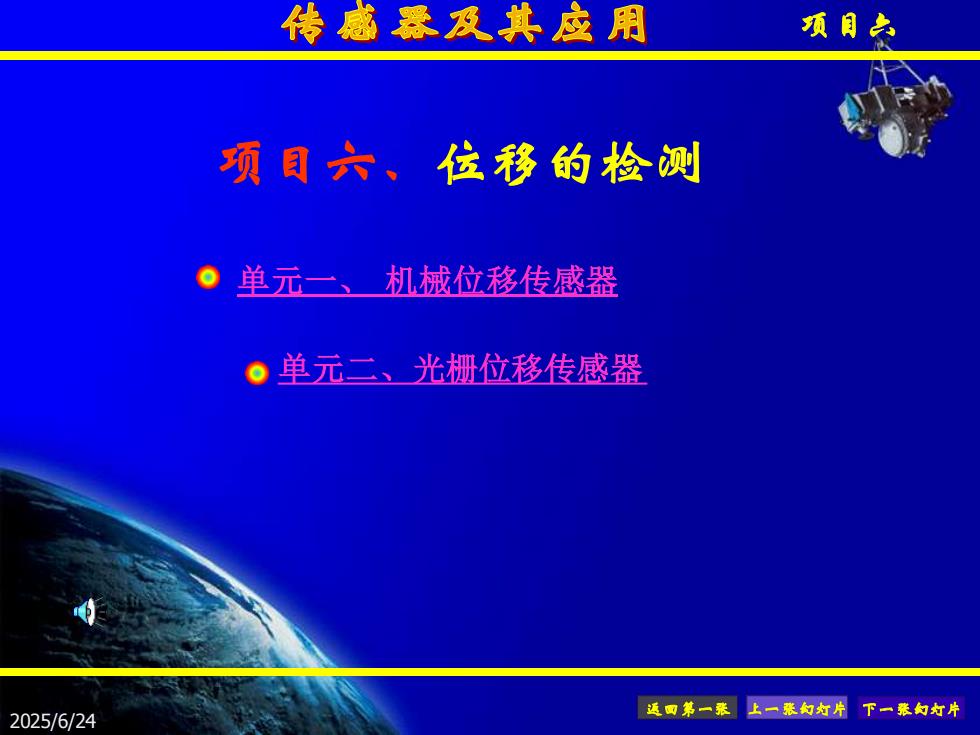 传感器及其应用

项目六

项目六、位移的检测

单元一、 机械位移传感器

单元二、光栅位移传感器

2025/6/24

返回第一张 上一张幻灯片 下一张幻灯片